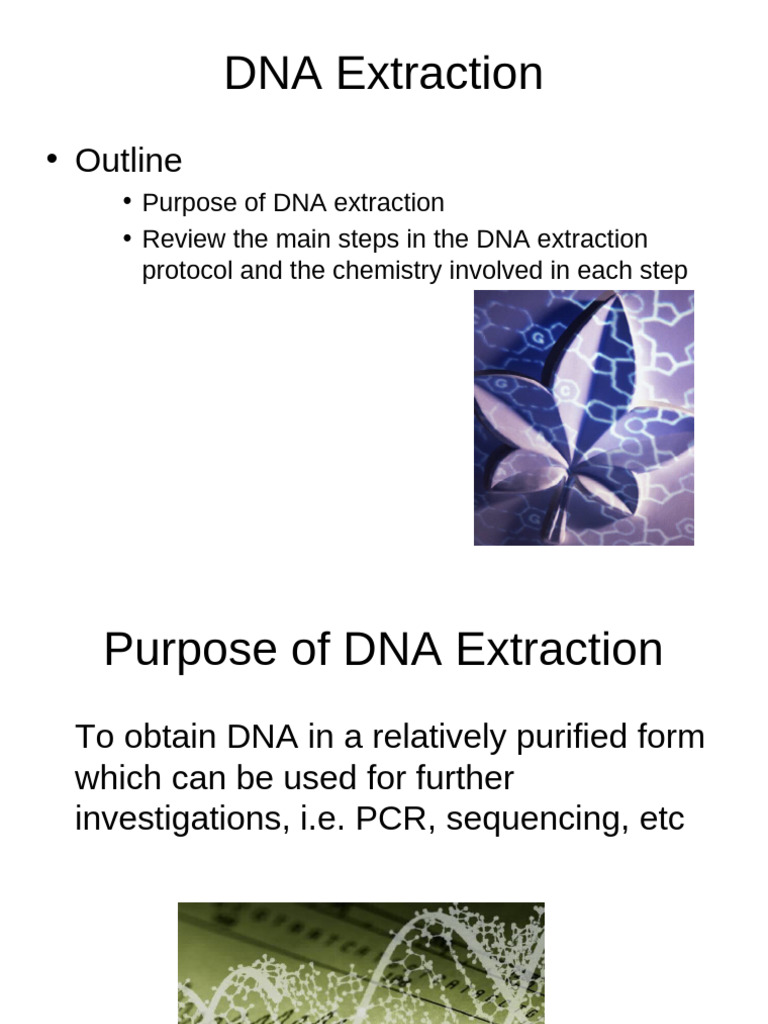 DNA Extraction

• Outline
  • Purpose of DNA extraction
  • Review the main steps in the DNA extraction protocol and the chemistry involved in each step

Purpose of DNA Extraction

To obtain DNA in a relatively purified form which can be used for further investigations, i.e. PCR, sequencing, etc